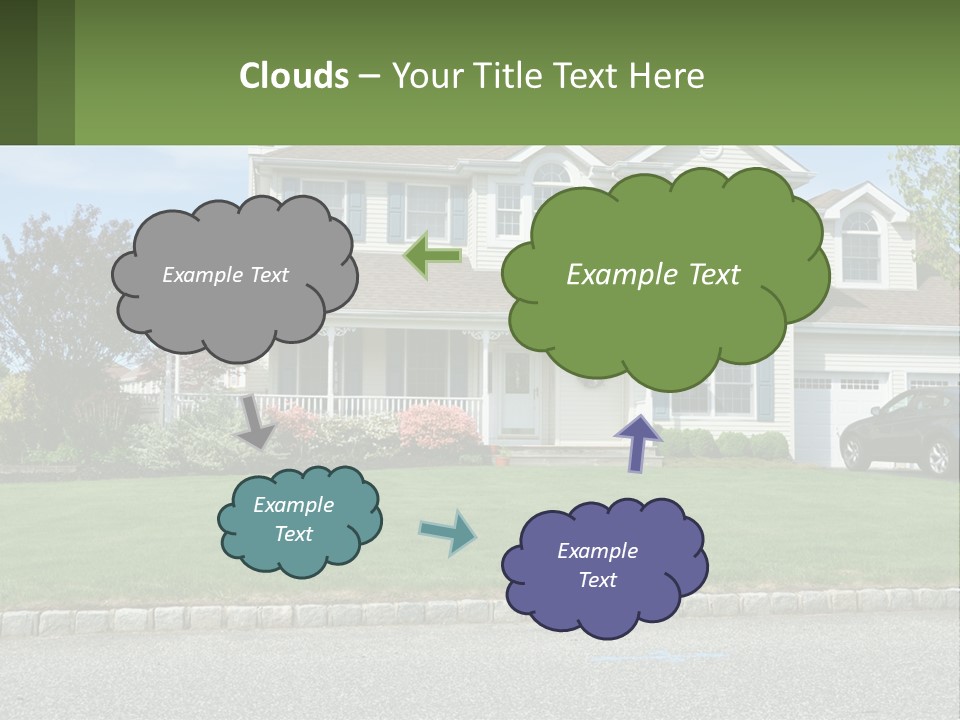 Clouds – Your Title Text Here

Example Text

Example Text

Example Text

Example Text